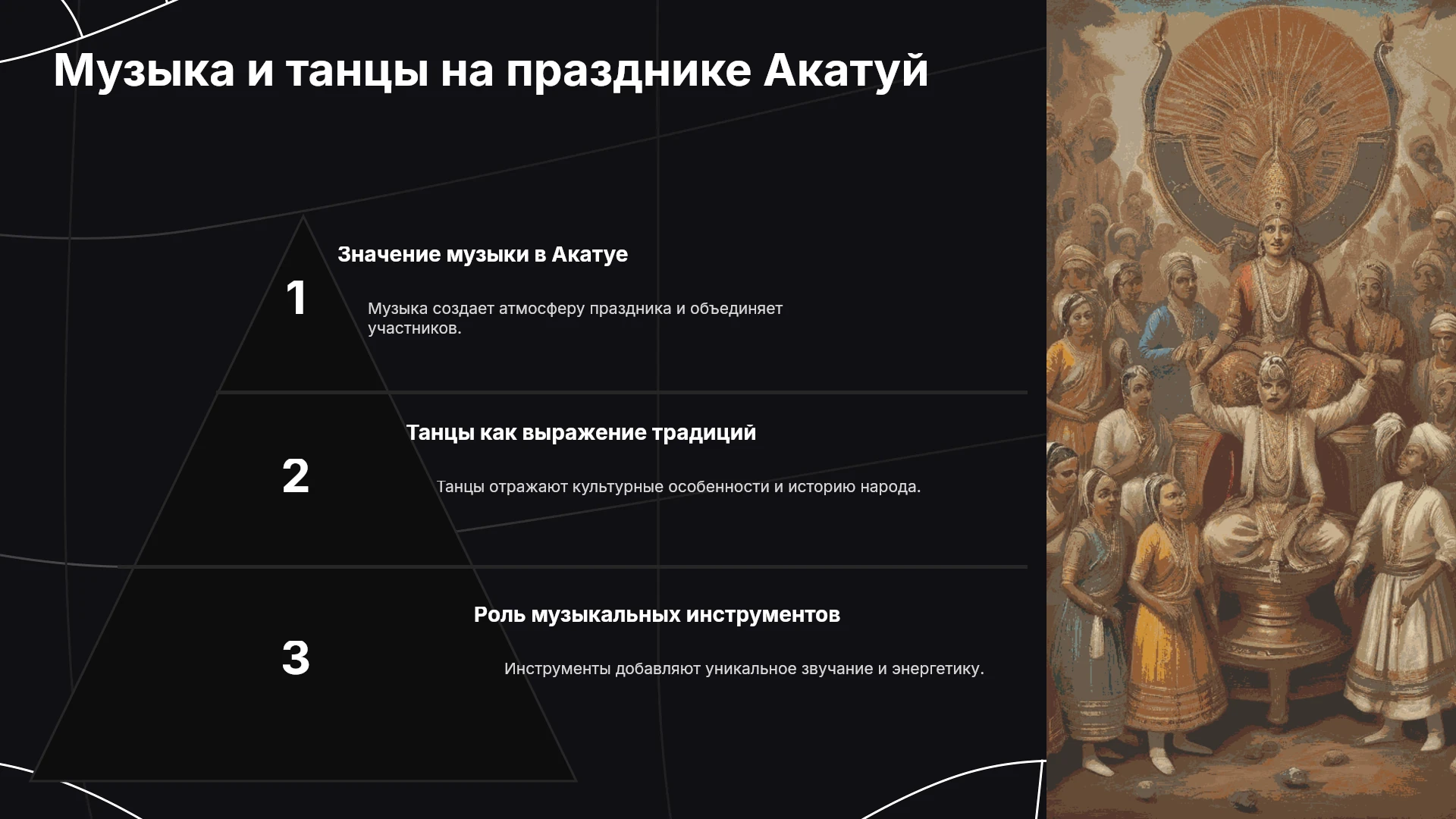 Музыка и танцы на празднике Акатуй

1

Значение музыки в Акатуе

Музыка создает атмосферу праздника и объединяет участников.

2

Танцы как выражение традиций

Танцы отражают культурные особенности и историю народа.

3

Роль музыкальных инструментов

Инструменты добавляют уникальное звучание и энергетику.